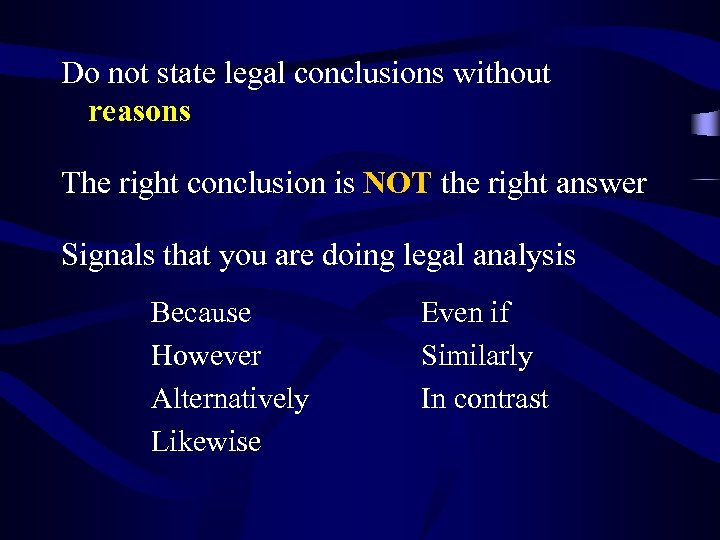 Do not state legal conclusions without reasons

The right conclusion is NOT the right answer

Signals that you are doing legal analysis

Because
However
Alternatively
Likewise

Even if
Similarly
In contrast